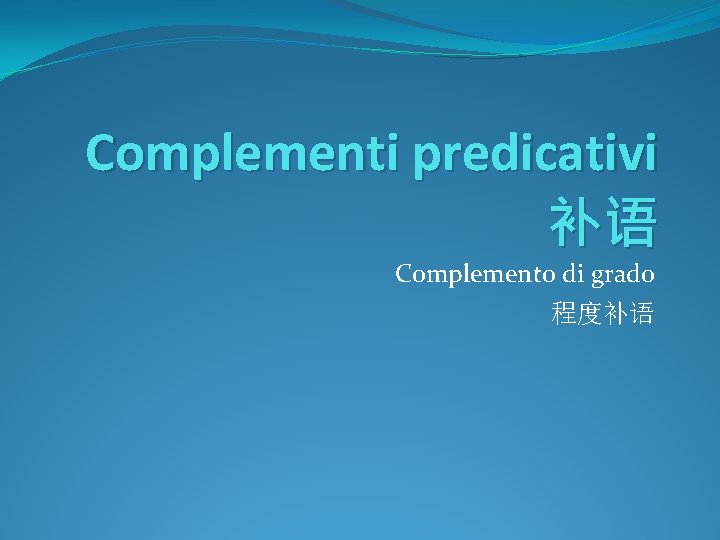 Complementi predicativi
补语

Complemento di grado
程度补语